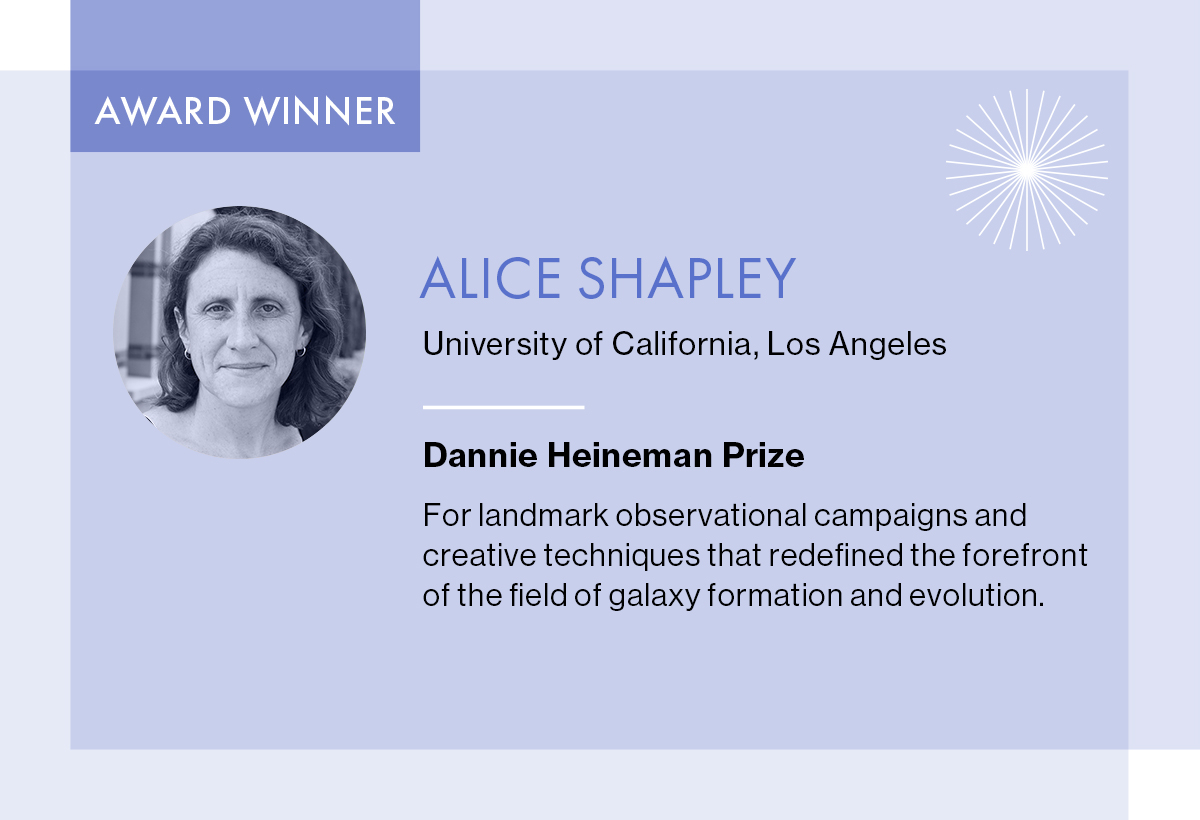 AWARD WINNER

ALICE SHAPLEY

University of California, Los Angeles

Dannie Heineman Prize

For landmark observational campaigns and creative techniques that redefined the forefront of the field of galaxy formation and evolution.